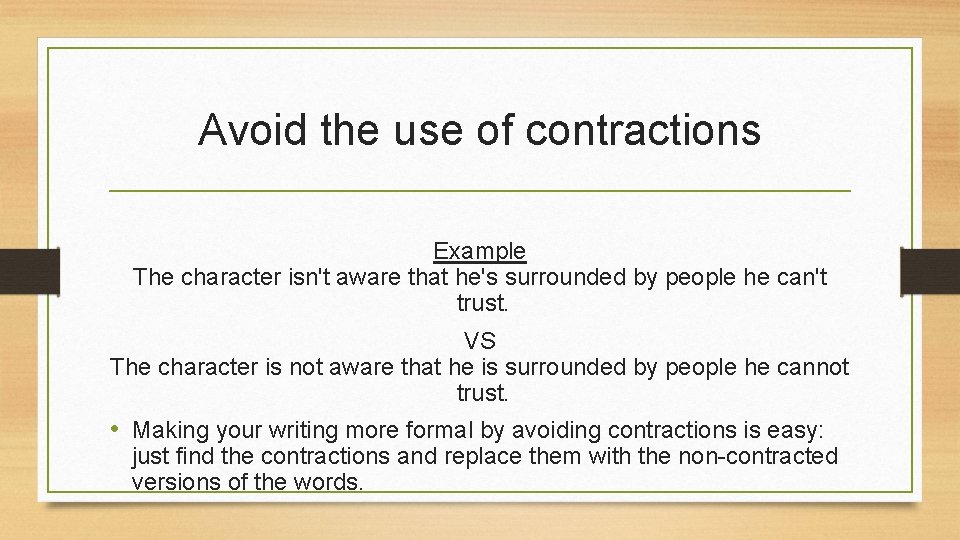 Avoid the use of contractions

Example
The character isn't aware that he's surrounded by people he can't trust.

VS
The character is not aware that he is surrounded by people he cannot trust.

• Making your writing more formal by avoiding contractions is easy: just find the contractions and replace them with the non-contracted versions of the words.